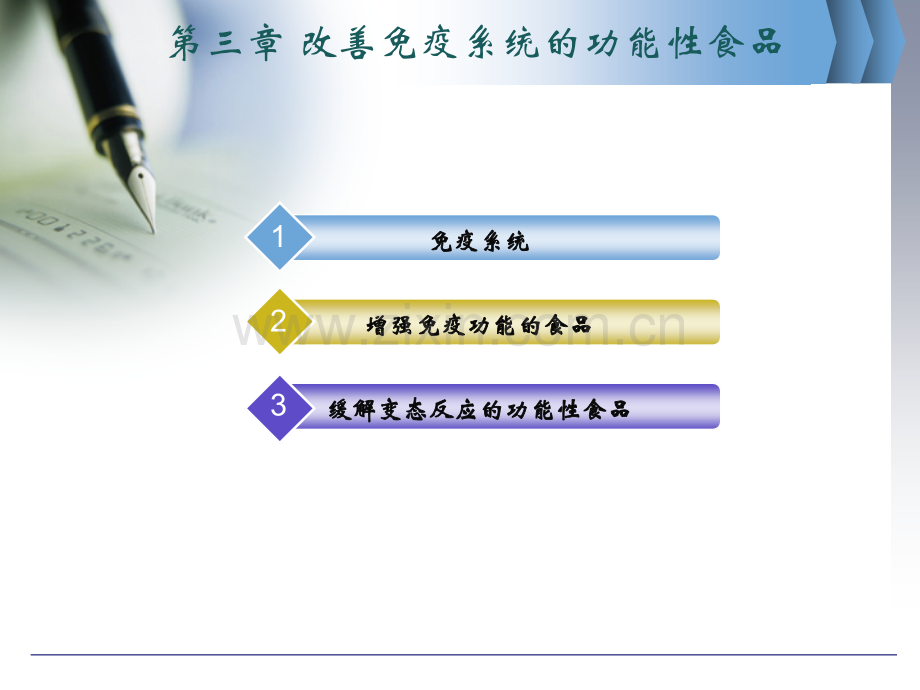 第三章 改善免疫系统的功能性食品

1 免疫系统

2 增强免疫功能的食品

3 缓解变态反应的功能性食品

www.zixin.com.cn